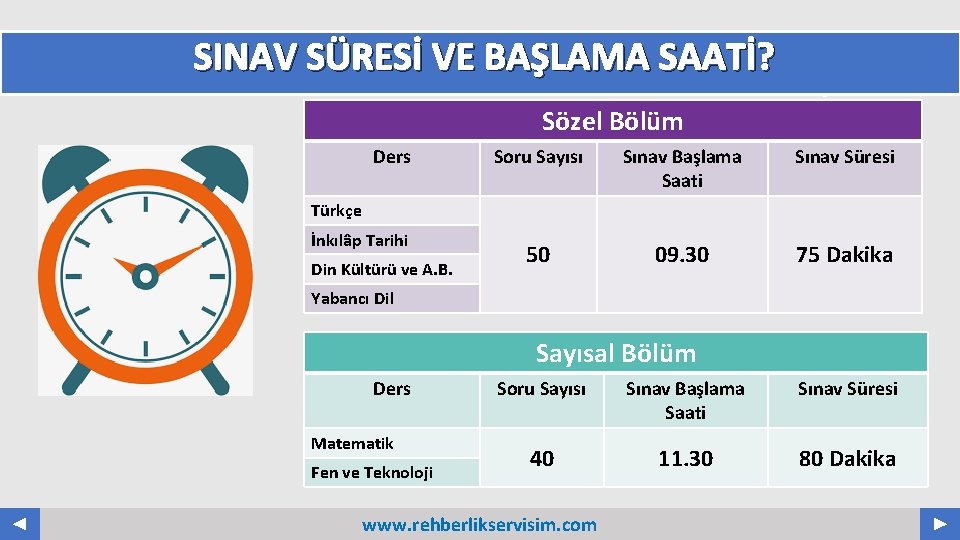 SINAV SÜRESİ VE BAŞLAMA SAATİ?

Sözel Bölüm

| Ders | Soru Sayısı | Sınav Başlama Saati | Sınav Süresi |
|---|---|---|---|
| Türkçe | 50 | 09.30 | 75 Dakika |
| İnkılâp Tarihi | | | |
| Din Kültürü ve A.B. | | | |
| Yabancı Dil | | | |

Sayısal Bölüm

| Ders | Soru Sayısı | Sınav Başlama Saati | Sınav Süresi |
|---|---|---|---|
| Matematik | 40 | 11.30 | 80 Dakika |
| Fen ve Teknoloji | | | |

www.rehberlikservisim.com